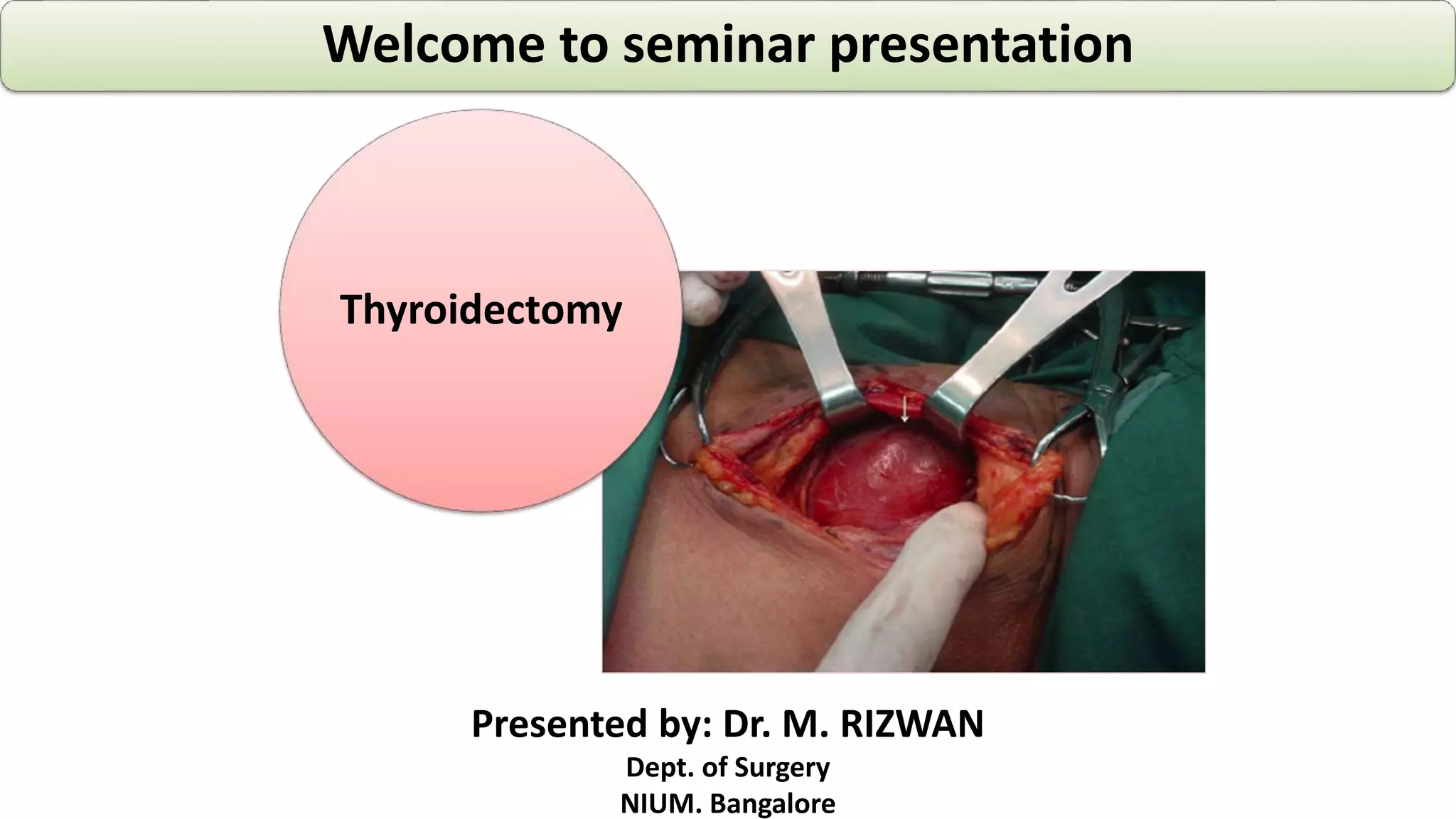 Welcome to seminar presentation

Thyroidectomy

Presented by: Dr. M. RIZWAN
Dept. of Surgery
NIUM. Bangalore